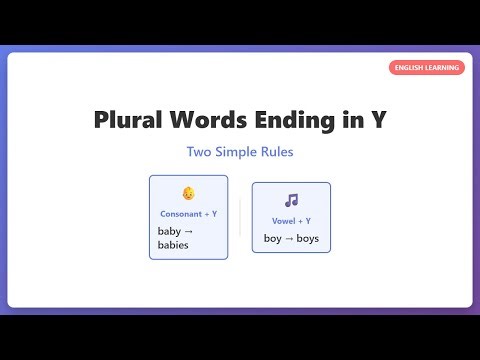 ENGLISH LEARNING

Plural Words Ending in Y

Two Simple Rules

Consonant + Y
baby → babies

Vowel + Y
boy → boys